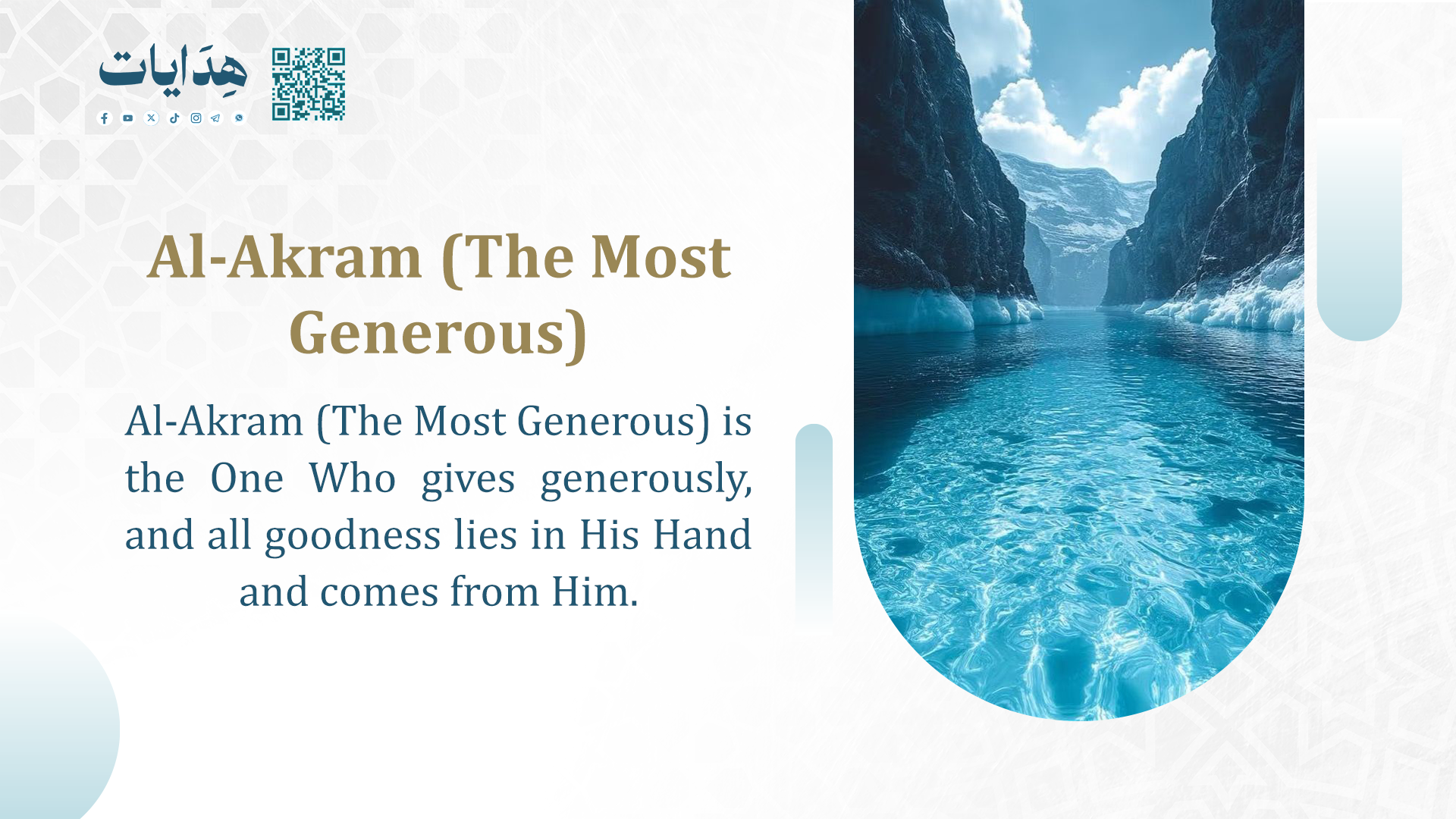 هِدَايات

Al-Akram (The Most Generous)

Al-Akram (The Most Generous) is the One Who gives generously, and all goodness lies in His Hand and comes from Him.